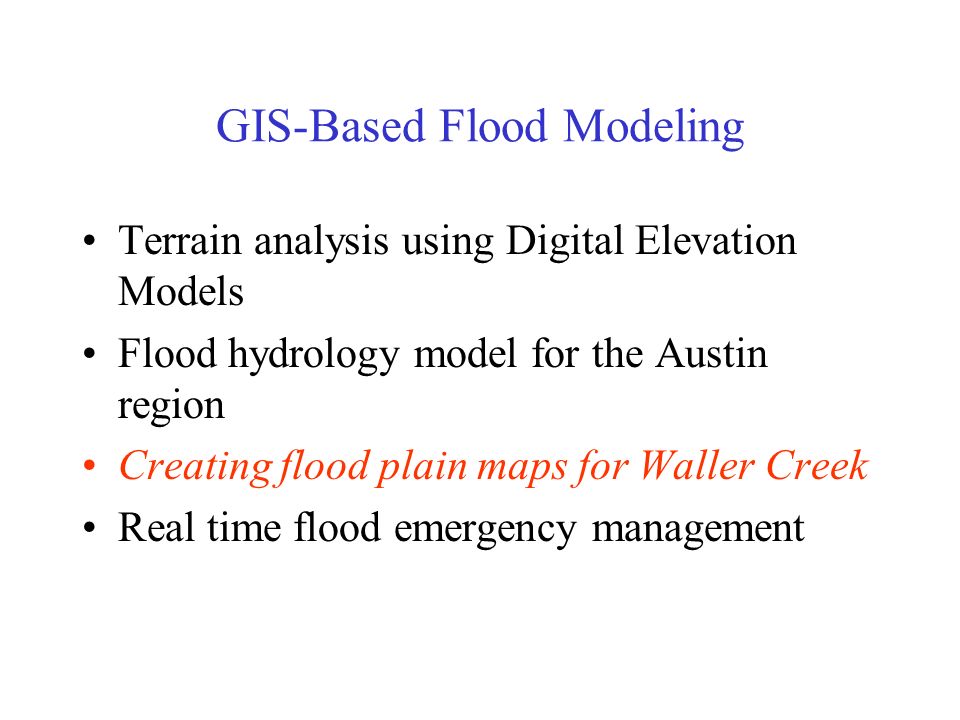 GIS-Based Flood Modeling

• Terrain analysis using Digital Elevation Models
• Flood hydrology model for the Austin region
• Creating flood plain maps for Waller Creek
• Real time flood emergency management